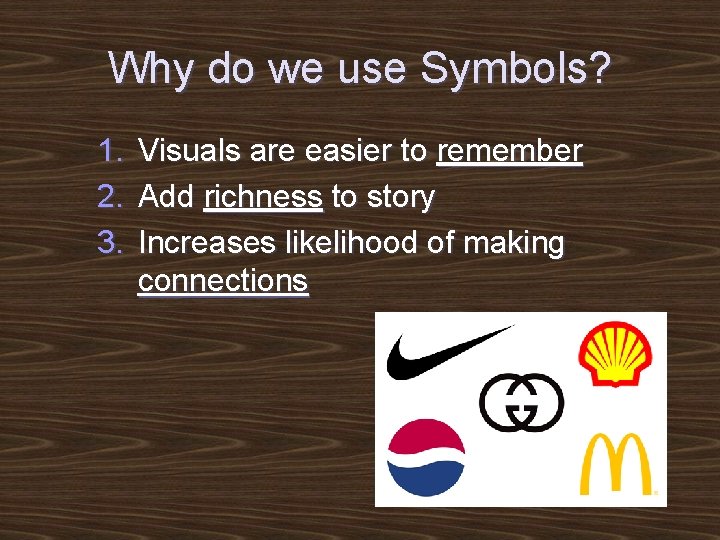 Why do we use Symbols?

1. Visuals are easier to remember
2. Add richness to story
3. Increases likelihood of making connections